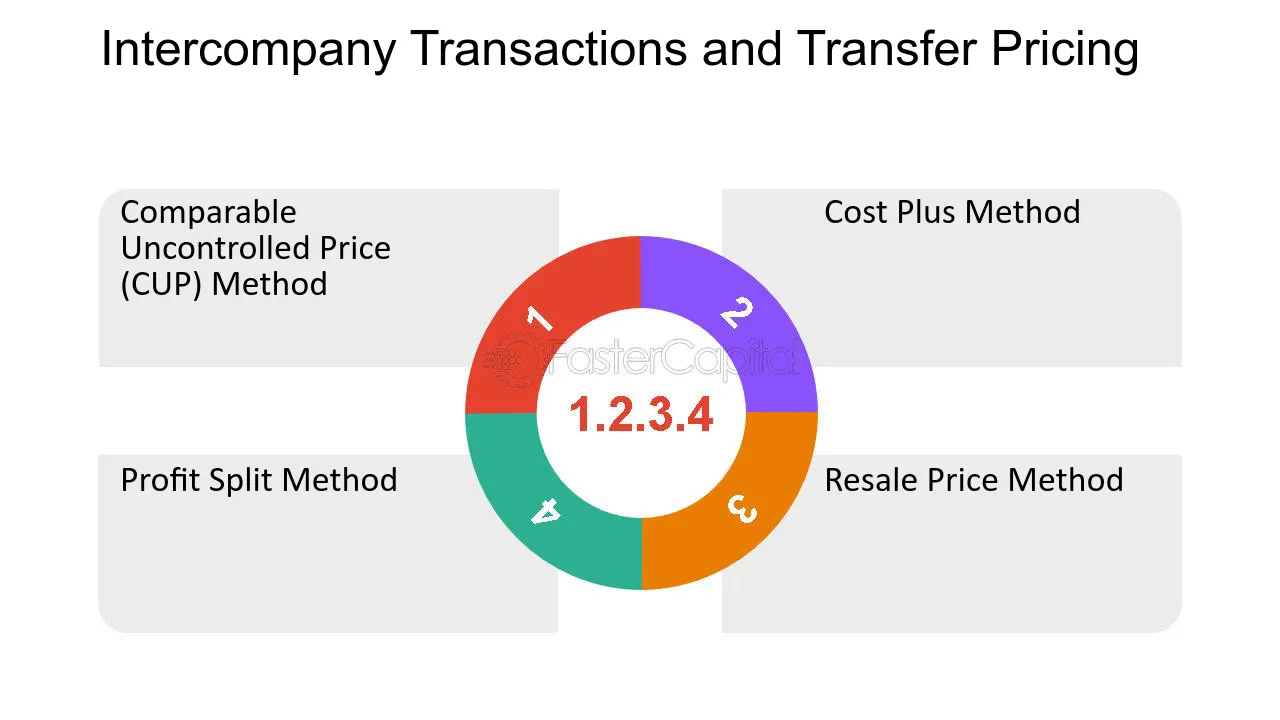 Intercompany Transactions and Transfer Pricing

Comparable Uncontrolled Price (CUP) Method

Cost Plus Method

1

2

1.2.3.4

4

3

Profit Split Method

Resale Price Method

FasterCapital